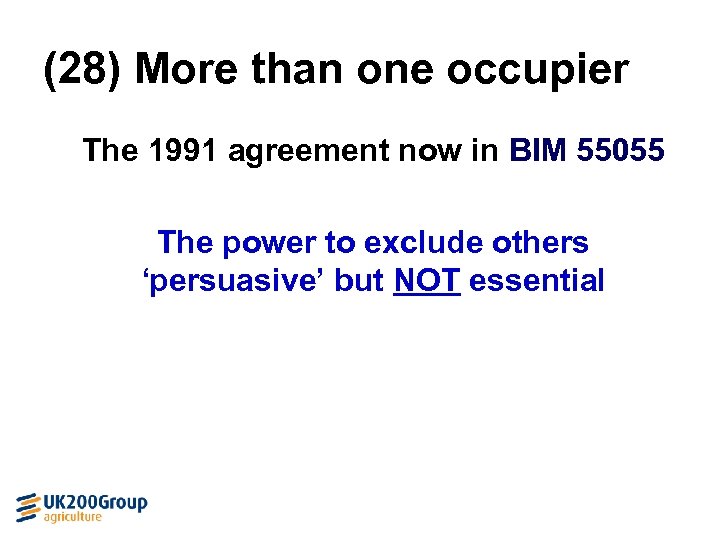 (28) More than one occupier

The 1991 agreement now in BIM 55055

The power to exclude others ‘persuasive’ but NOT essential

UK200Group agriculture